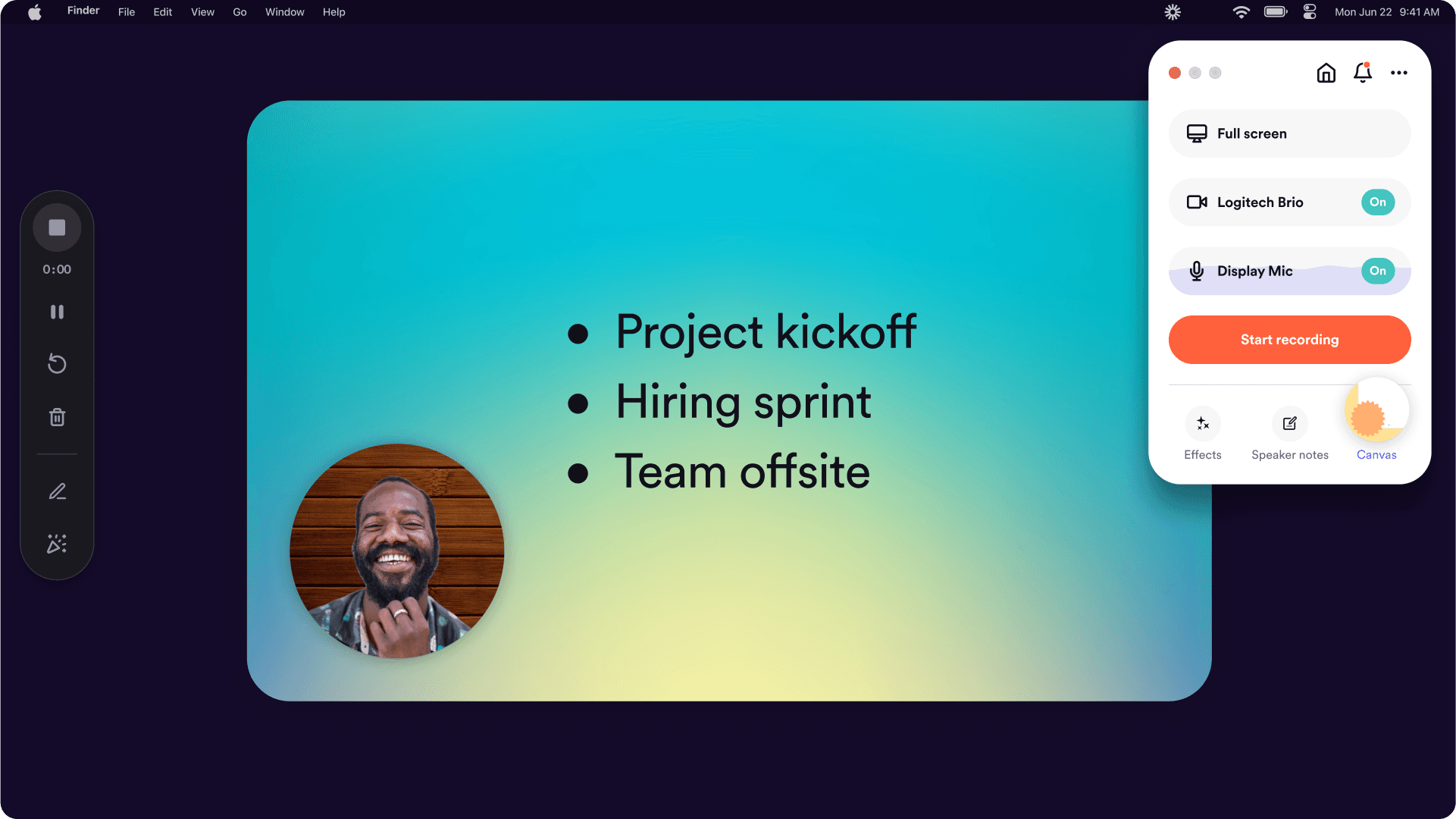 Finder File Edit View Go Window Help

Mon Jun 22 9:41 AM

0:00

- Project kickoff
- Hiring sprint
- Team offsite

Full screen

Logitech Brio On

Display Mic On

Start recording

Effects Speaker notes Canvas